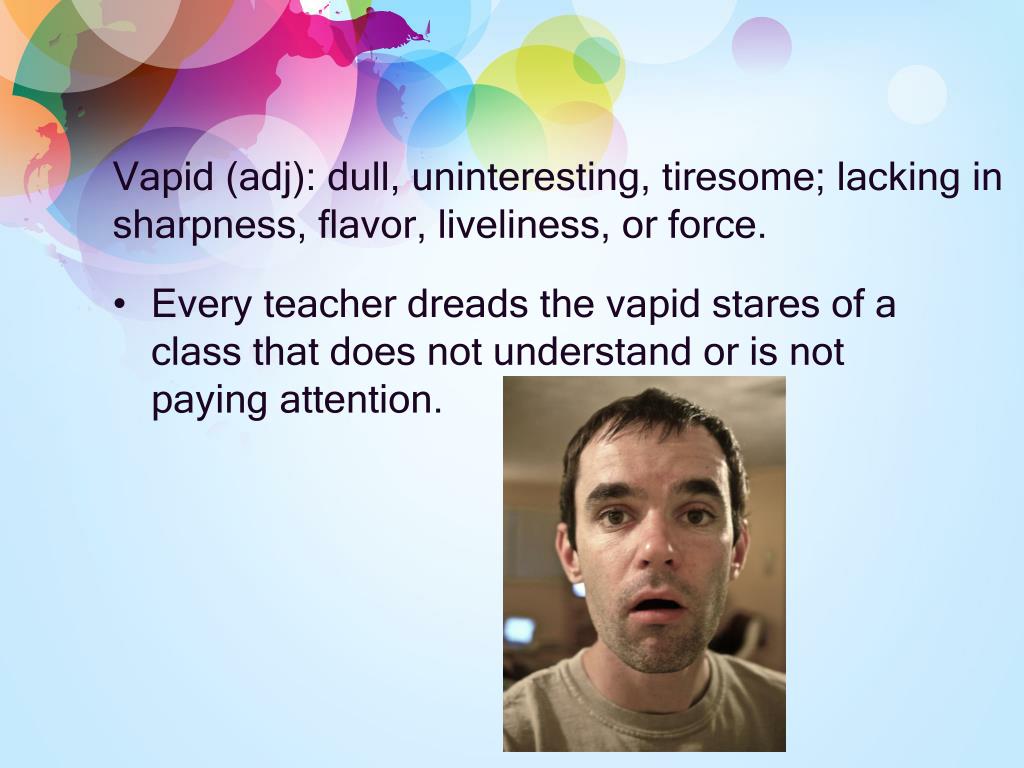 Vapid (adj): dull, uninteresting, tiresome; lacking in sharpness, flavor, liveliness, or force.

• Every teacher dreads the vapid stares of a class that does not understand or is not paying attention.